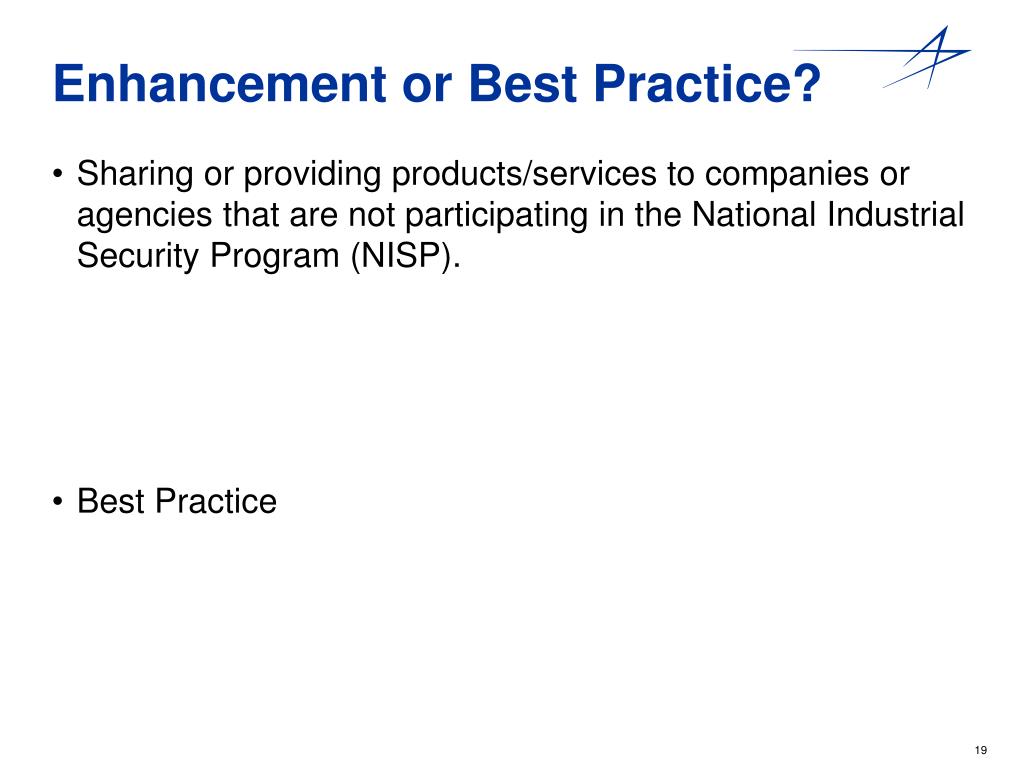 Enhancement or Best Practice?

• Sharing or providing products/services to companies or agencies that are not participating in the National Industrial Security Program (NISP).

• Best Practice

19